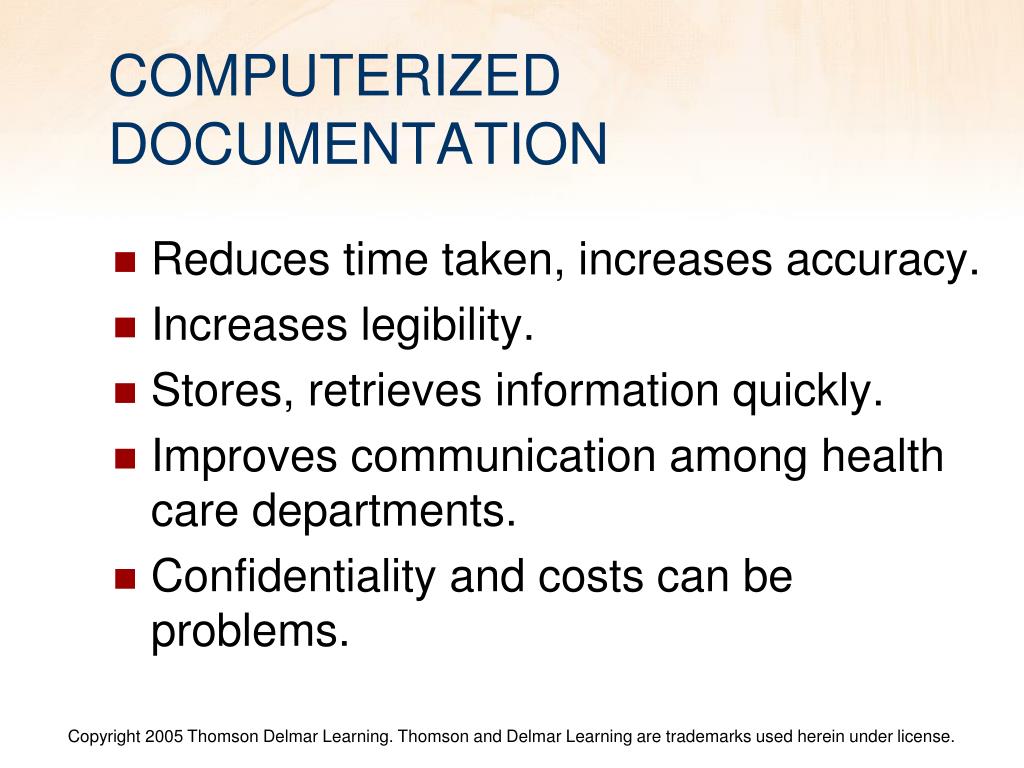 COMPUTERIZED DOCUMENTATION

- Reduces time taken, increases accuracy.
- Increases legibility.
- Stores, retrieves information quickly.
- Improves communication among health care departments.
- Confidentiality and costs can be problems.

Copyright 2005 Thomson Delmar Learning. Thomson and Delmar Learning are trademarks used herein under license.